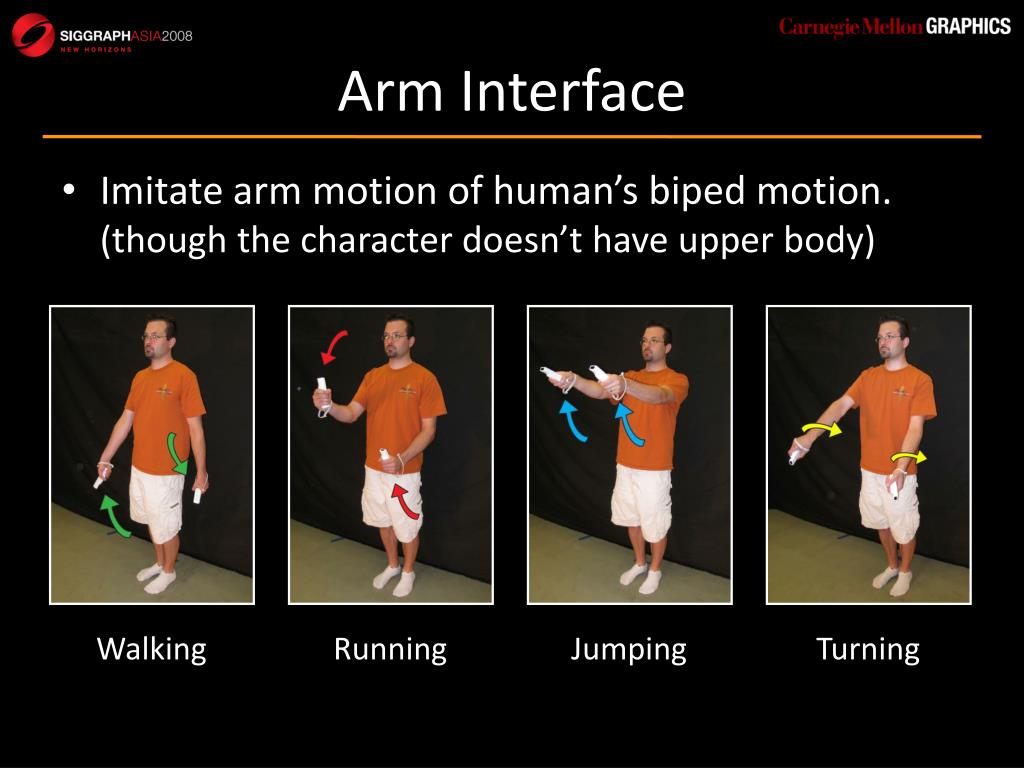 SIGGRAPHASIA2008
NEW HORIZONS

Carnegie Mellon GRAPHICS

Arm Interface

• Imitate arm motion of human's biped motion. (though the character doesn't have upper body)

Walking

Running

Jumping

Turning